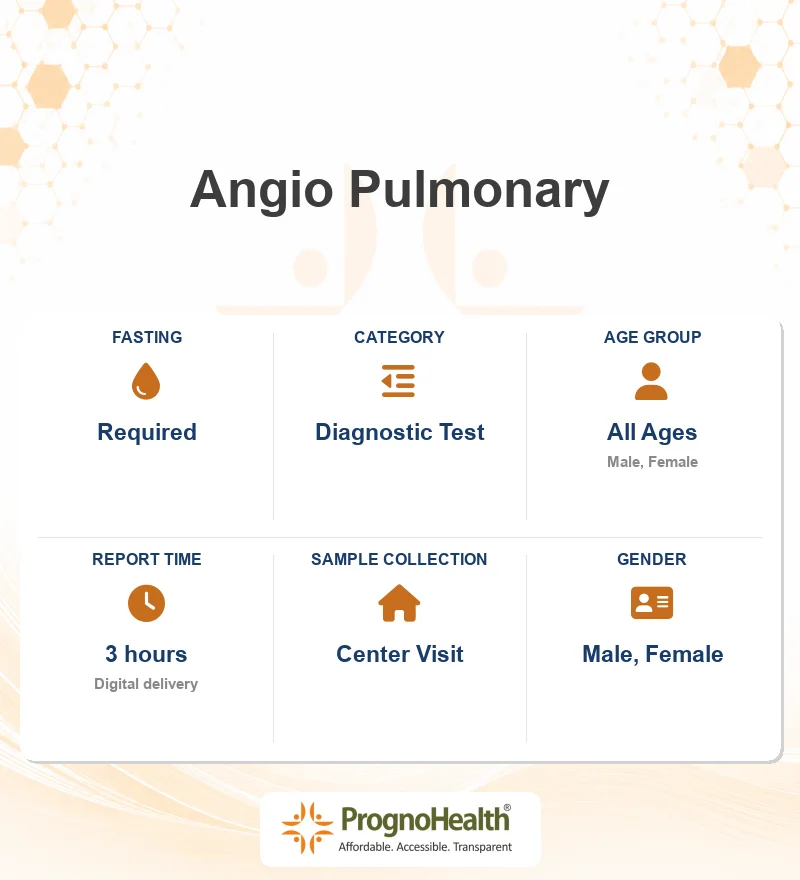 Angio Pulmonary

FASTING
Required

CATEGORY
Diagnostic Test

AGE GROUP
All Ages
Male, Female

REPORT TIME
3 hours
Digital delivery

SAMPLE COLLECTION
Center Visit

GENDER
Male, Female

PrognoHealth®
Affordable. Accessible. Transparent